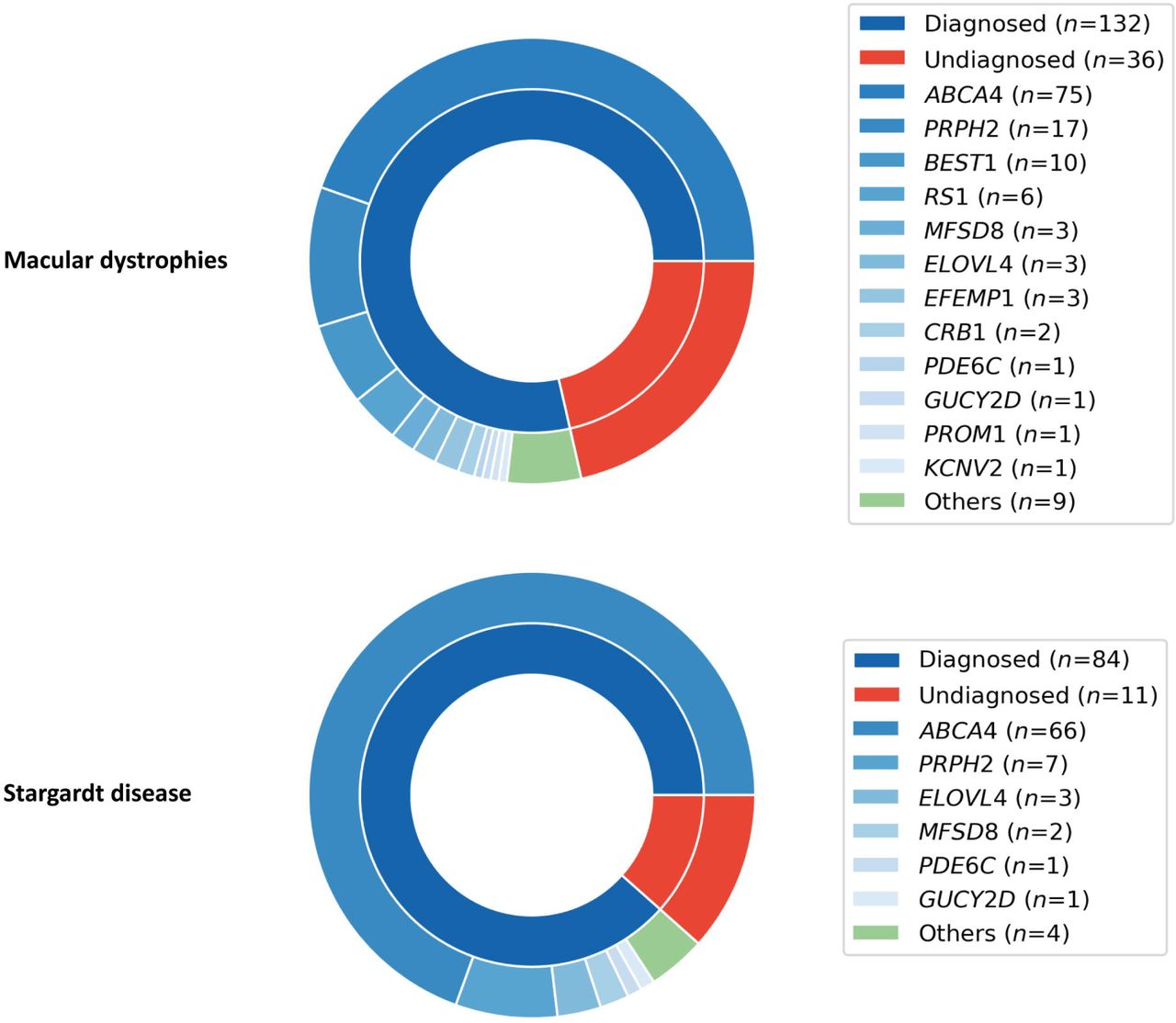 Macular dystrophies

Diagnosed ($n$=132)
Undiagnosed ($n$=36)
ABCA4 ($n$=75)
PRPH2 ($n$=17)
BEST1 ($n$=10)
RS1 ($n$=6)
MFSD8 ($n$=3)
ELOVL4 ($n$=3)
EFEMP1 ($n$=3)
CRB1 ($n$=2)
PDE6C ($n$=1)
GUCY2D ($n$=1)
PROM1 ($n$=1)
KCNV2 ($n$=1)
Others ($n$=9)

Stargardt disease

Diagnosed ($n$=84)
Undiagnosed ($n$=11)
ABCA4 ($n$=66)
PRPH2 ($n$=7)
ELOVL4 ($n$=3)
MFSD8 ($n$=2)
PDE6C ($n$=1)
GUCY2D ($n$=1)
Others ($n$=4)